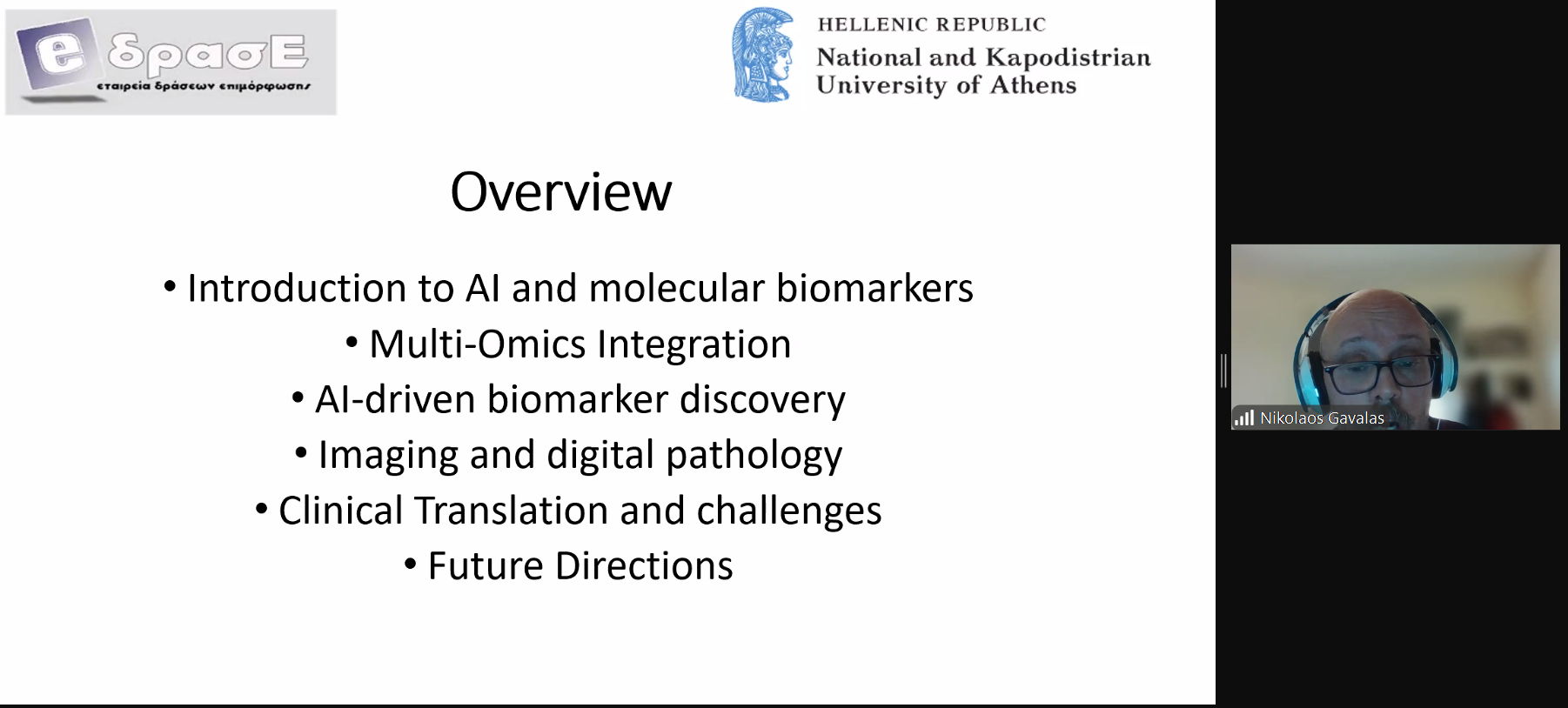 e δρασΕ
εταιρεία δράσεων επιμόρφωσης

HELLENIC REPUBLIC
National and Kapodistrian University of Athens

Overview

• Introduction to AI and molecular biomarkers
• Multi-Omics Integration
• AI-driven biomarker discovery
• Imaging and digital pathology
• Clinical Translation and challenges
• Future Directions

Nikolaos Gavalas